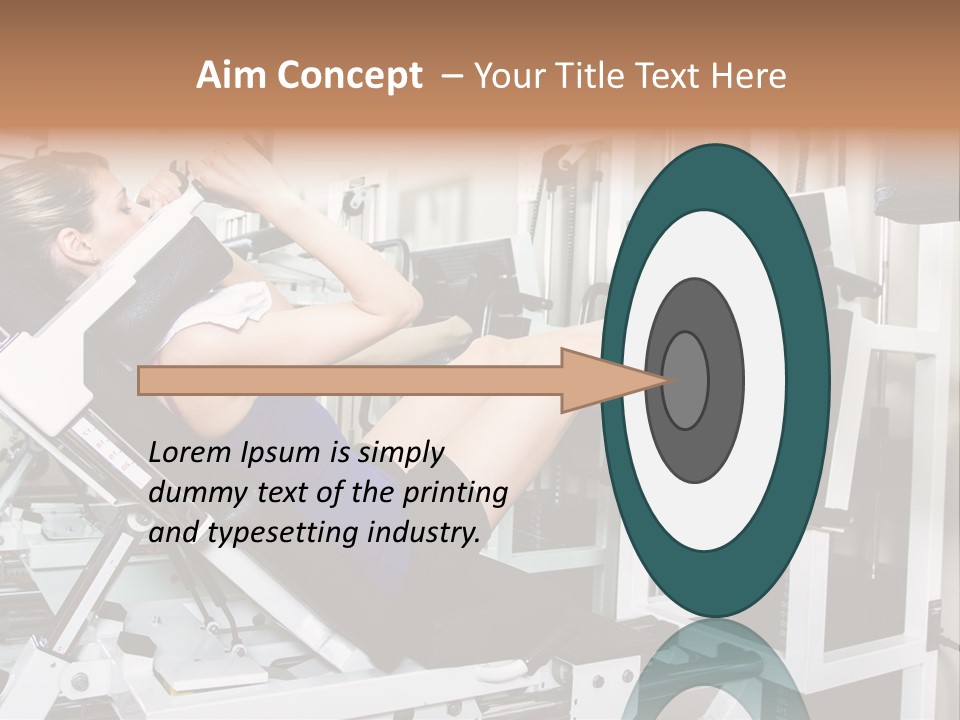 Aim Concept – Your Title Text Here

Lorem Ipsum is simply dummy text of the printing and typesetting industry.